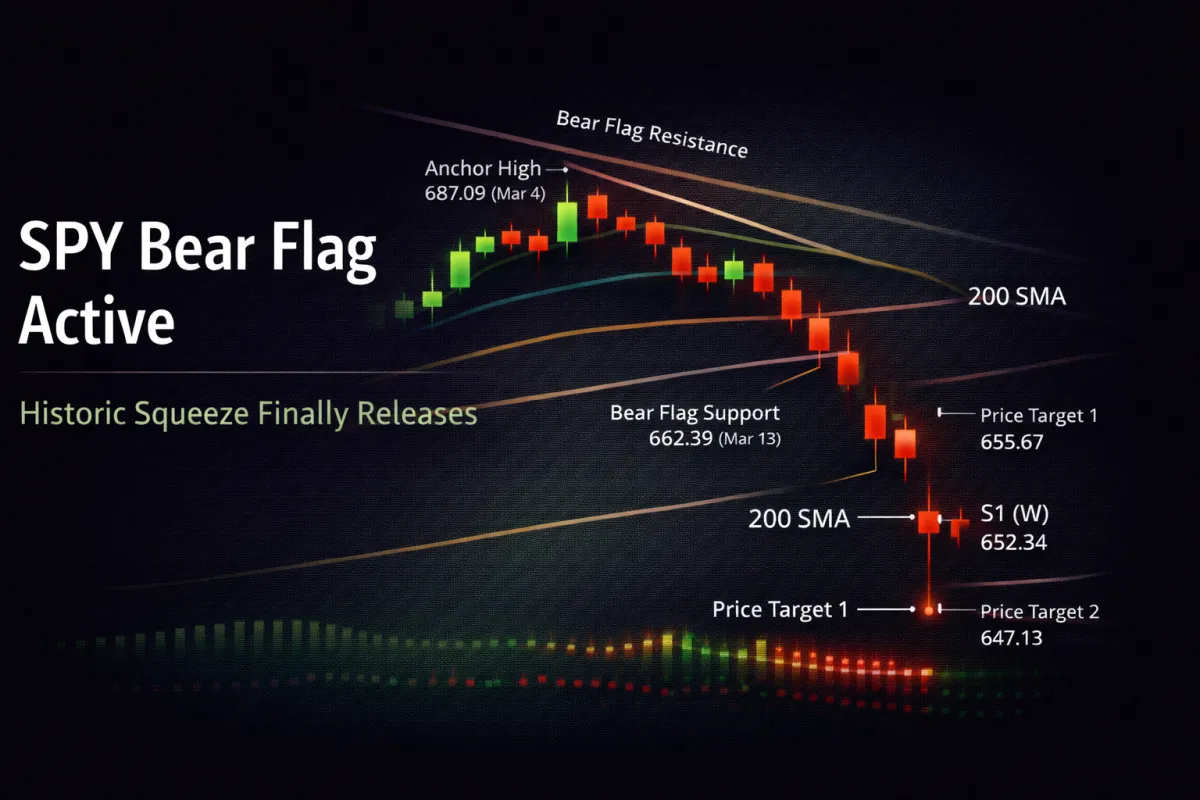 SPY Bear Flag Active

Historic Squeeze Finally Releases

Bear Flag Resistance

Anchor High
687.09 (Mar 4)

200 SMA

Bear Flag Support
662.39 (Mar 13)

Price Target 1
655.67

200 SMA

S1 (W)
652.34

Price Target 1

Price Target 2
647.13